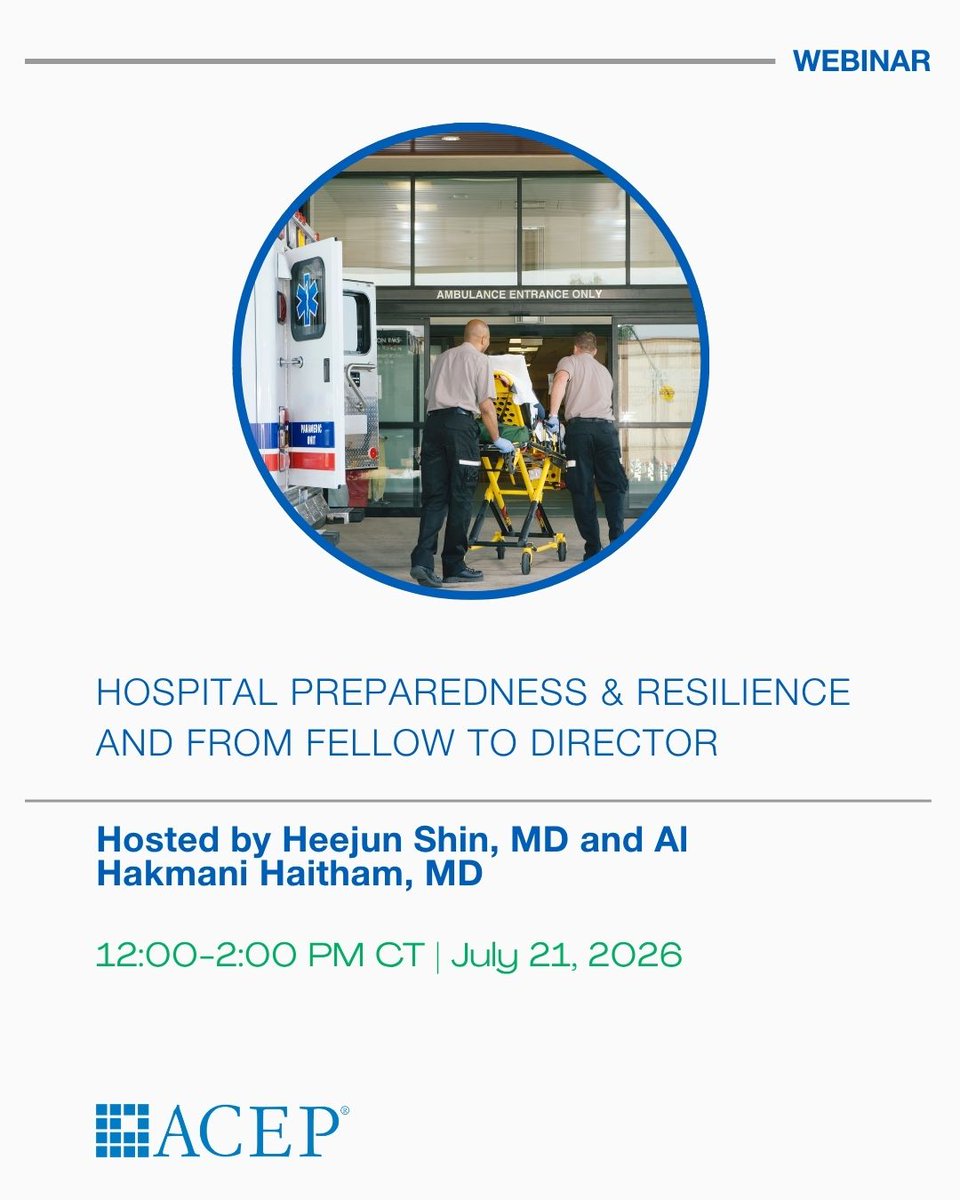 WEBINAR

AMBULANCE ENTRANCE ONLY

PARAMEDIC UNIT

HOSPITAL PREPAREDNESS & RESILIENCE AND FROM FELLOW TO DIRECTOR

Hosted by Heejun Shin, MD and Al Hakmani Haitham, MD

12:00-2:00 PM CT | July 21, 2026

ACEP®